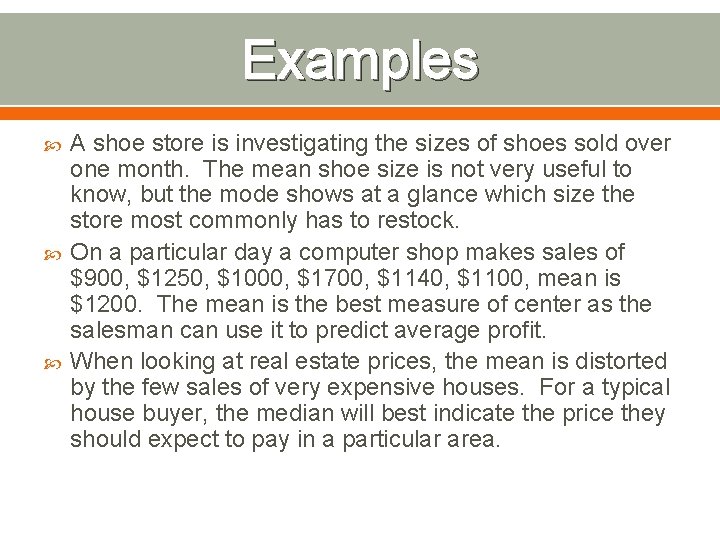 Examples

A shoe store is investigating the sizes of shoes sold over one month. The mean shoe size is not very useful to know, but the mode shows at a glance which size the store most commonly has to restock.

On a particular day a computer shop makes sales of \$900, \$1250, \$1000, \$1700, \$1140, \$1100, mean is \$1200. The mean is the best measure of center as the salesman can use it to predict average profit.

When looking at real estate prices, the mean is distorted by the few sales of very expensive houses. For a typical house buyer, the median will best indicate the price they should expect to pay in a particular area.